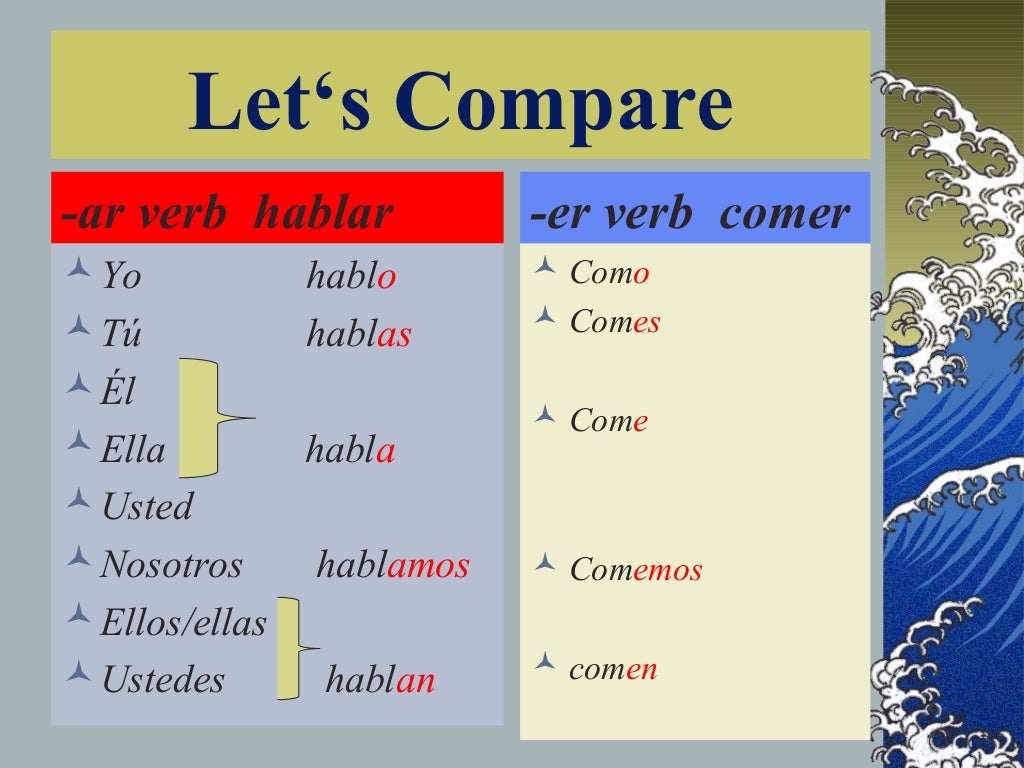 Let‘s Compare

-ar verb hablar

Yo hablo
Tú hablas
Él
Ella habla
Usted
Nosotros hablamos
Ellos/ellas
Ustedes hablan

-er verb comer

Como
Comes
Come
Comemos
comen